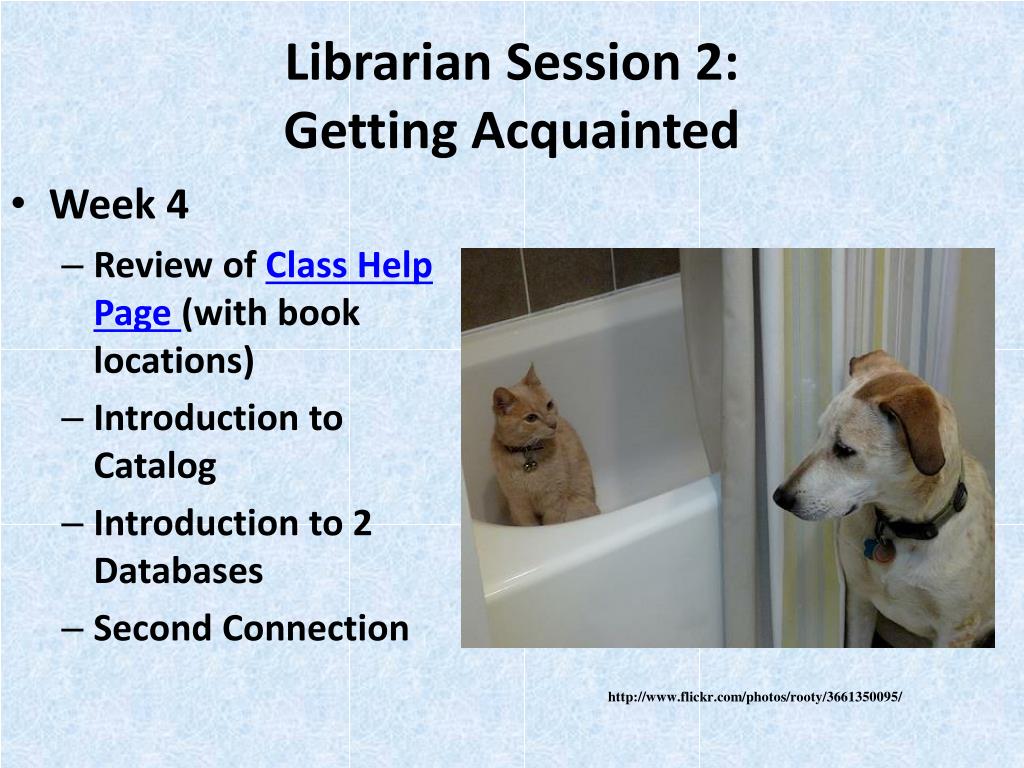 Librarian Session 2:
Getting Acquainted

• Week 4
– Review of Class Help Page (with book locations)
– Introduction to Catalog
– Introduction to 2 Databases
– Second Connection

http://www.flickr.com/photos/rooty/3661350095/